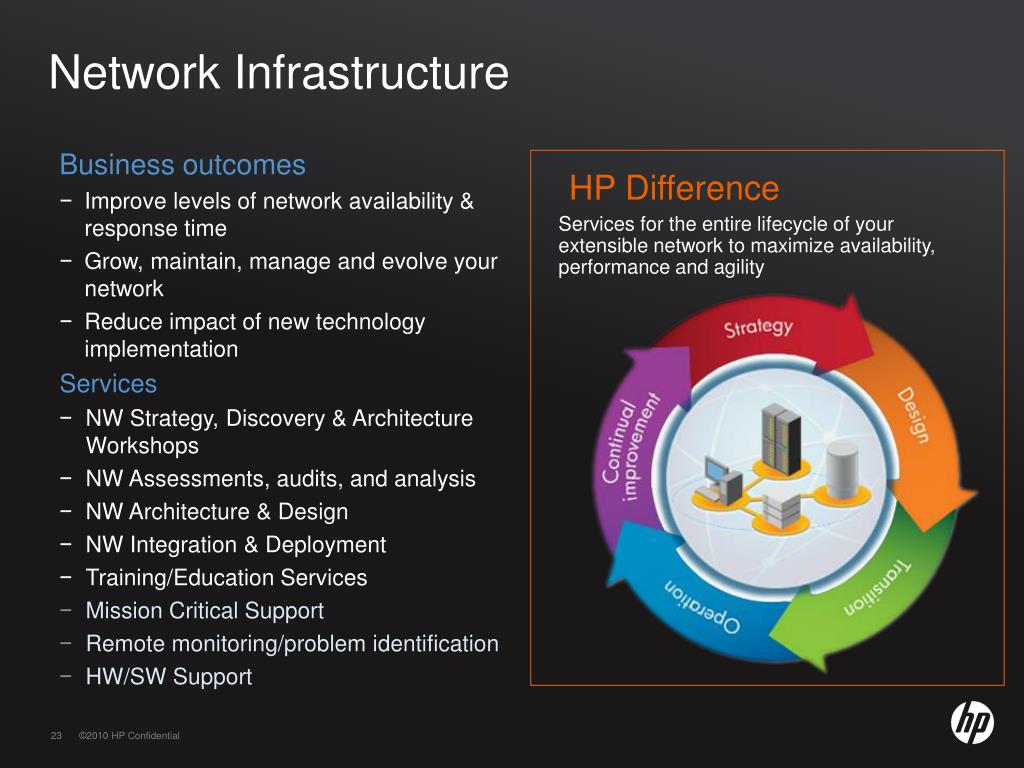 Network Infrastructure

Business outcomes
− Improve levels of network availability & response time
− Grow, maintain, manage and evolve your network
− Reduce impact of new technology implementation

Services
− NW Strategy, Discovery & Architecture Workshops
− NW Assessments, audits, and analysis
− NW Architecture & Design
− NW Integration & Deployment
− Training/Education Services
− Mission Critical Support
− Remote monitoring/problem identification
− HW/SW Support

HP Difference
Services for the entire lifecycle of your extensible network to maximize availability, performance and agility

Strategy
Design
Transition
Operation
Continual improvement

23 ©2010 HP Confidential

hp